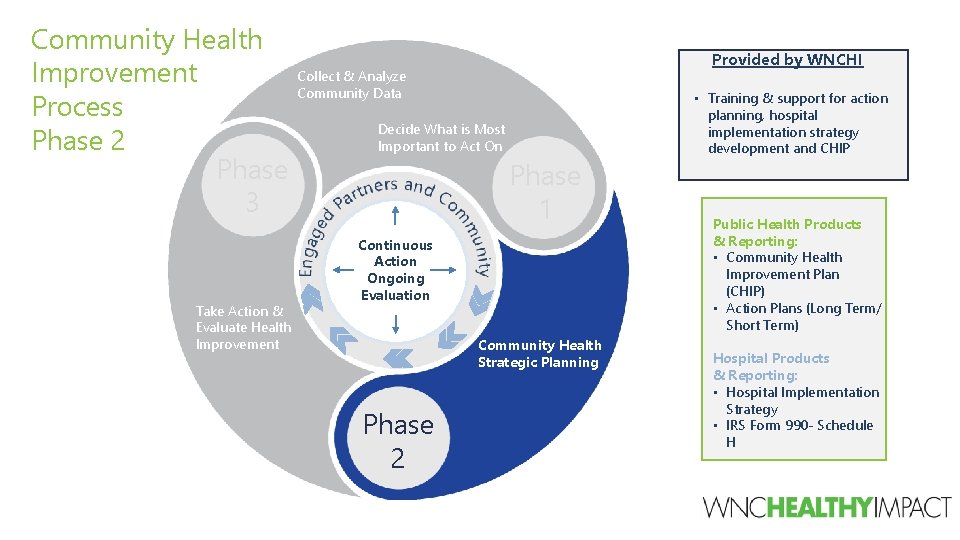 Community Health Improvement Process Phase 2

Collect & Analyze Community Data

Decide What is Most Important to Act On

Phase 3

Phase 1

Engaged Partners and Community

Continuous Action Ongoing Evaluation

Take Action & Evaluate Health Improvement

Community Health Strategic Planning

Phase 2

Provided by WNCHI

• Training & support for action planning, hospital implementation strategy development and CHIP

Public Health Products & Reporting:
• Community Health Improvement Plan (CHIP)
• Action Plans (Long Term/ Short Term)

Hospital Products & Reporting:
• Hospital Implementation Strategy
• IRS Form 990- Schedule H

WNCHEALTHYIMPACT